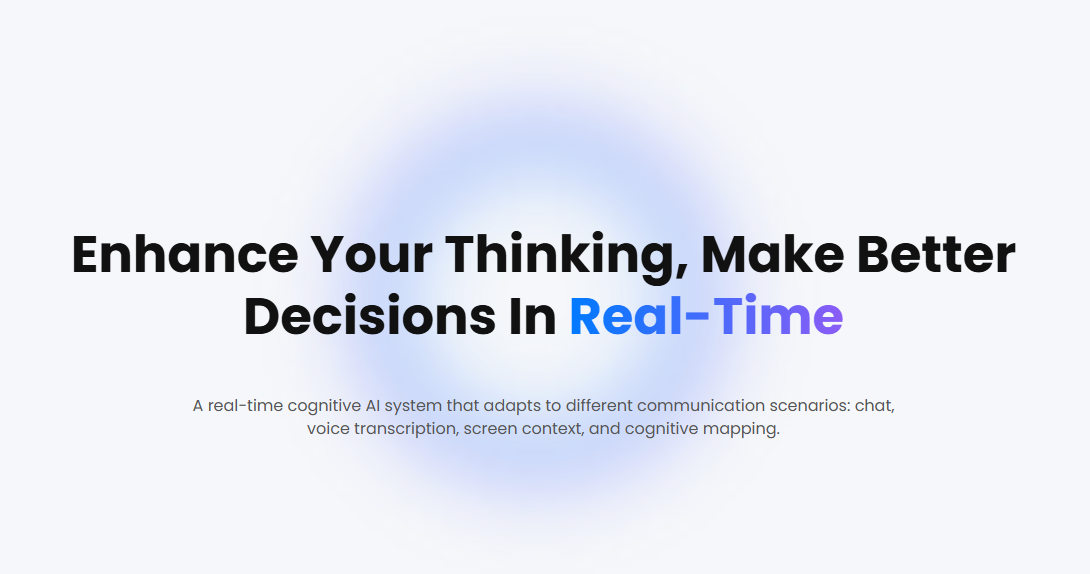 Enhance Your Thinking, Make Better Decisions In Real-Time

A real-time cognitive AI system that adapts to different communication scenarios: chat, voice transcription, screen context, and cognitive mapping.